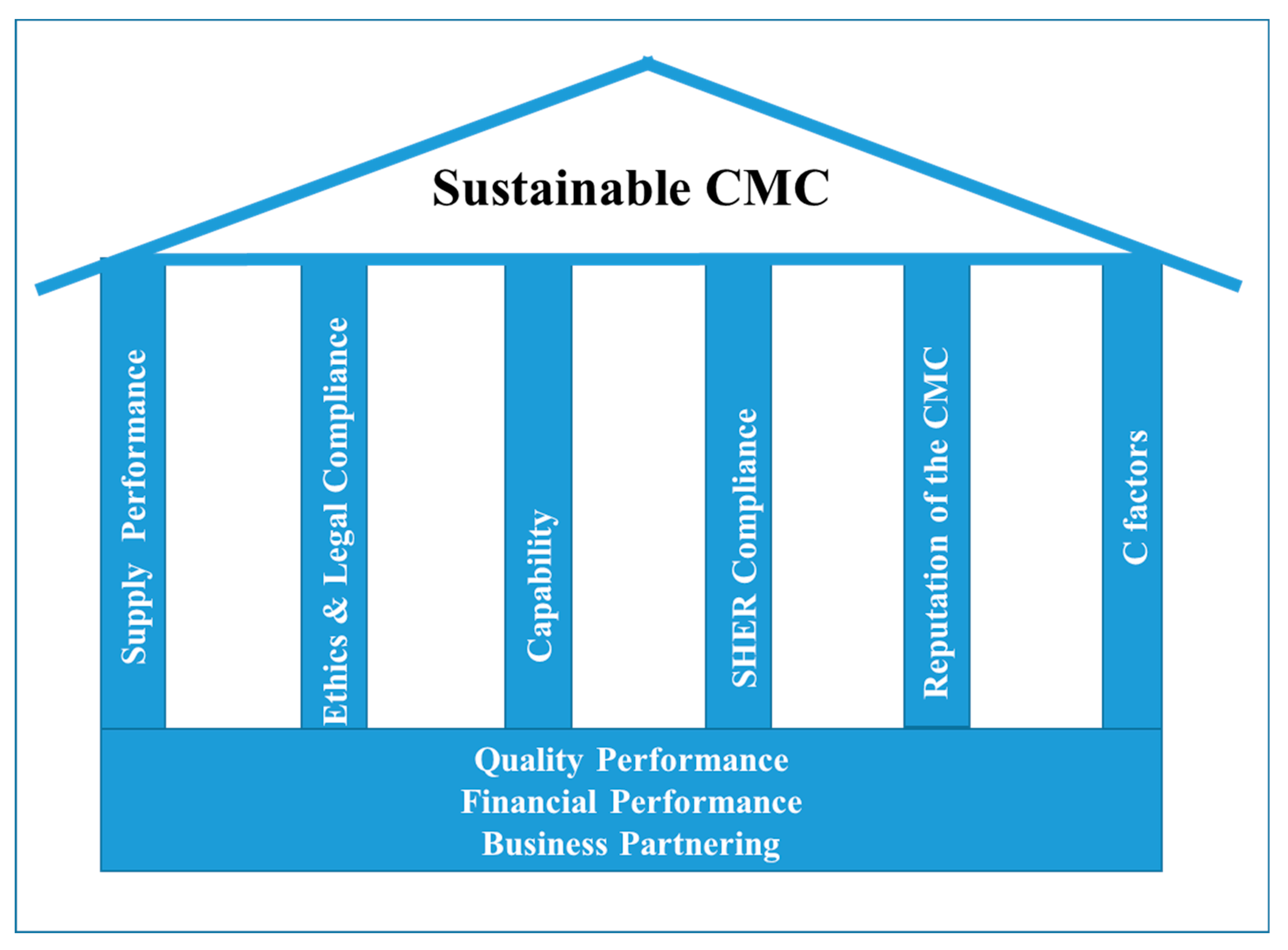 Sustainable CMC

Supply Performance

Ethics & Legal Compliance

Capability

SHER Compliance

Reputation of the CMC

C factors

Quality Performance
Financial Performance
Business Partnering